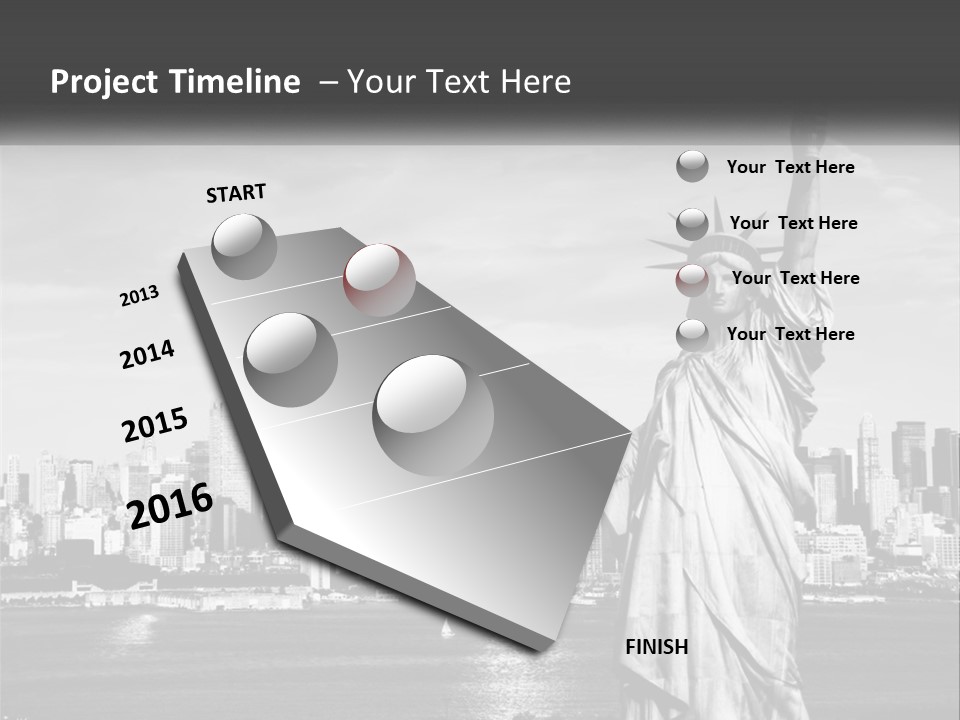 Project Timeline – Your Text Here

START

2013

2014

2015

2016

FINISH

Your Text Here

Your Text Here

Your Text Here

Your Text Here